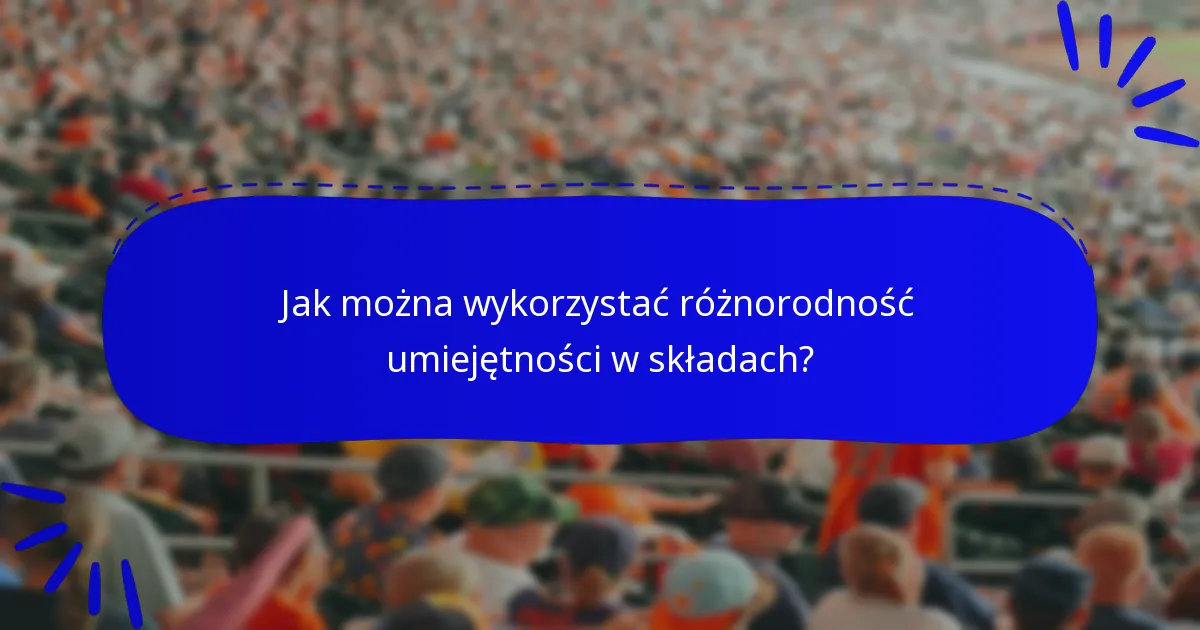 Jak można wykorzystać różnorodność umiejętności w składach?